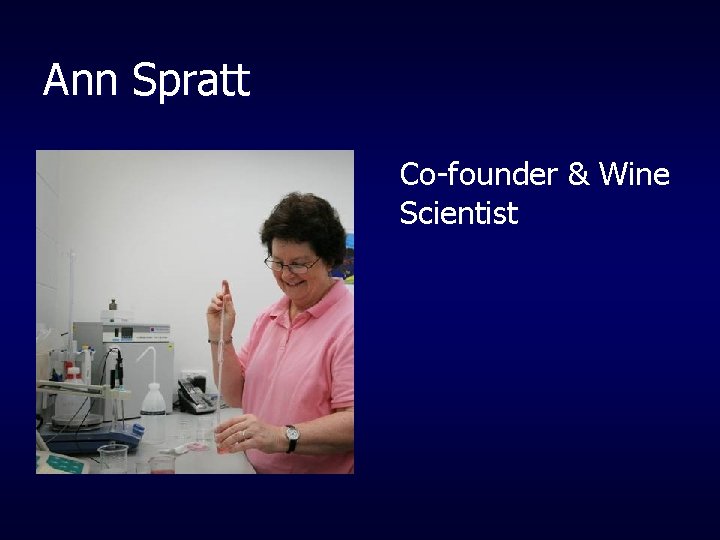 Ann Spratt

Co-founder & Wine Scientist